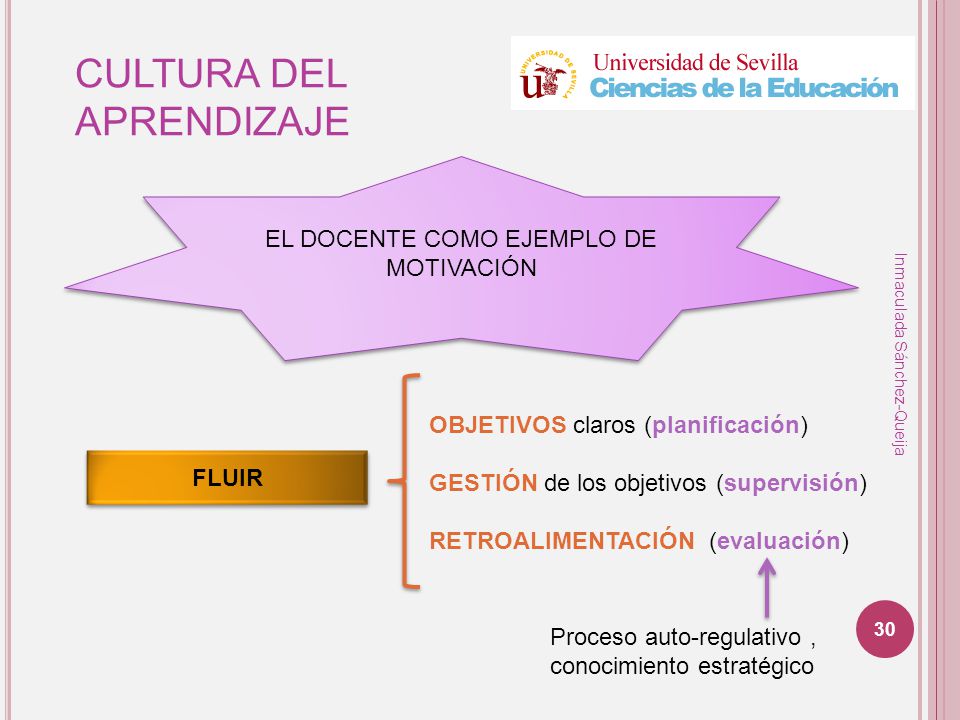 CULTURA DEL APRENDIZAJE

UNIVERSIDAD DE SEVILLA
Universidad de Sevilla
Ciencias de la Educación

EL DOCENTE COMO EJEMPLO DE MOTIVACIÓN

Inmaculada Sánchez-Queija

FLUIR

OBJETIVOS claros (planificación)

GESTIÓN de los objetivos (supervisión)

RETROALIMENTACIÓN (evaluación)

Proceso auto-regulativo , conocimiento estratégico

30